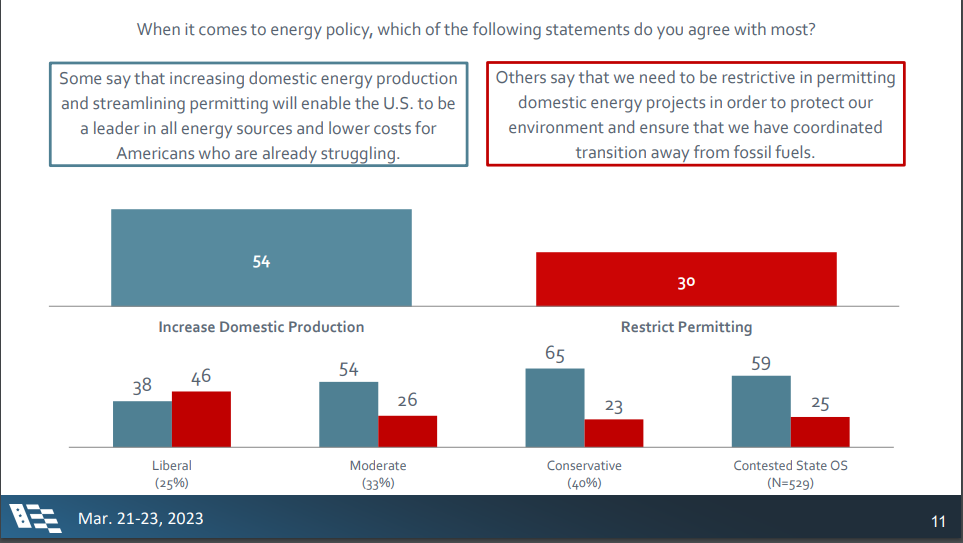 When it comes to energy policy, which of the following statements do you agree with most?

Some say that increasing domestic energy production and streamlining permitting will enable the U.S. to be a leader in all energy sources and lower costs for Americans who are already struggling.

Others say that we need to be restrictive in permitting domestic energy projects in order to protect our environment and ensure that we have coordinated transition away from fossil fuels.

54

30

Increase Domestic Production

Restrict Permitting

38
46
54
26
65
23
59
25

Liberal (25%)

Moderate (33%)

Conservative (40%)

Contested State OS (N=529)

Mar. 21-23, 2023

11